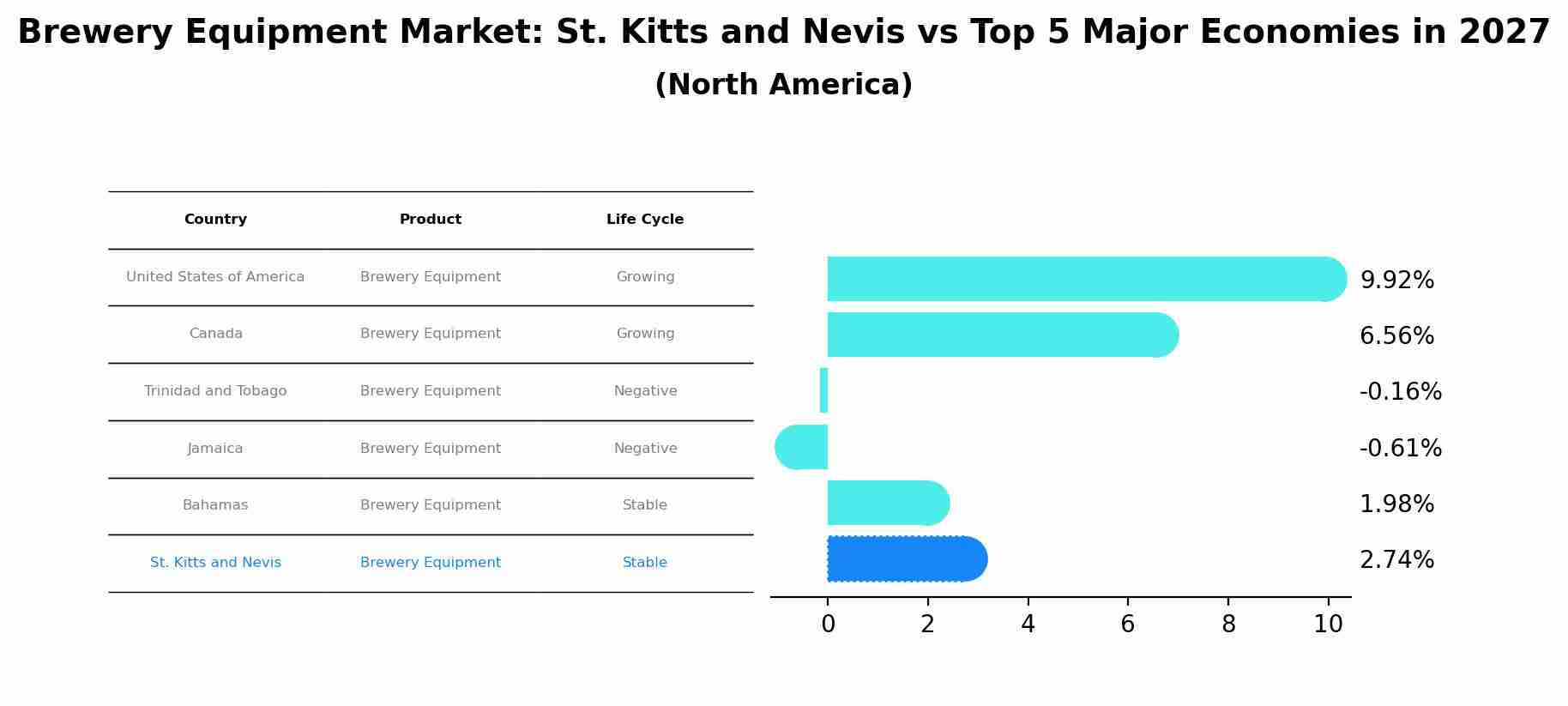 Brewery Equipment Market: St. Kitts and Nevis vs Top 5 Major Economies in 2027
(North America)

| Country | Product | Life Cycle |
|---|---|---|
| United States of America | Brewery Equipment | Growing |
| Canada | Brewery Equipment | Growing |
| Trinidad and Tobago | Brewery Equipment | Negative |
| Jamaica | Brewery Equipment | Negative |
| Bahamas | Brewery Equipment | Stable |
| St. Kitts and Nevis | Brewery Equipment | Stable |

9.92%
6.56%
-0.16%
-0.61%
1.98%
2.74%

0 2 4 6 8 10